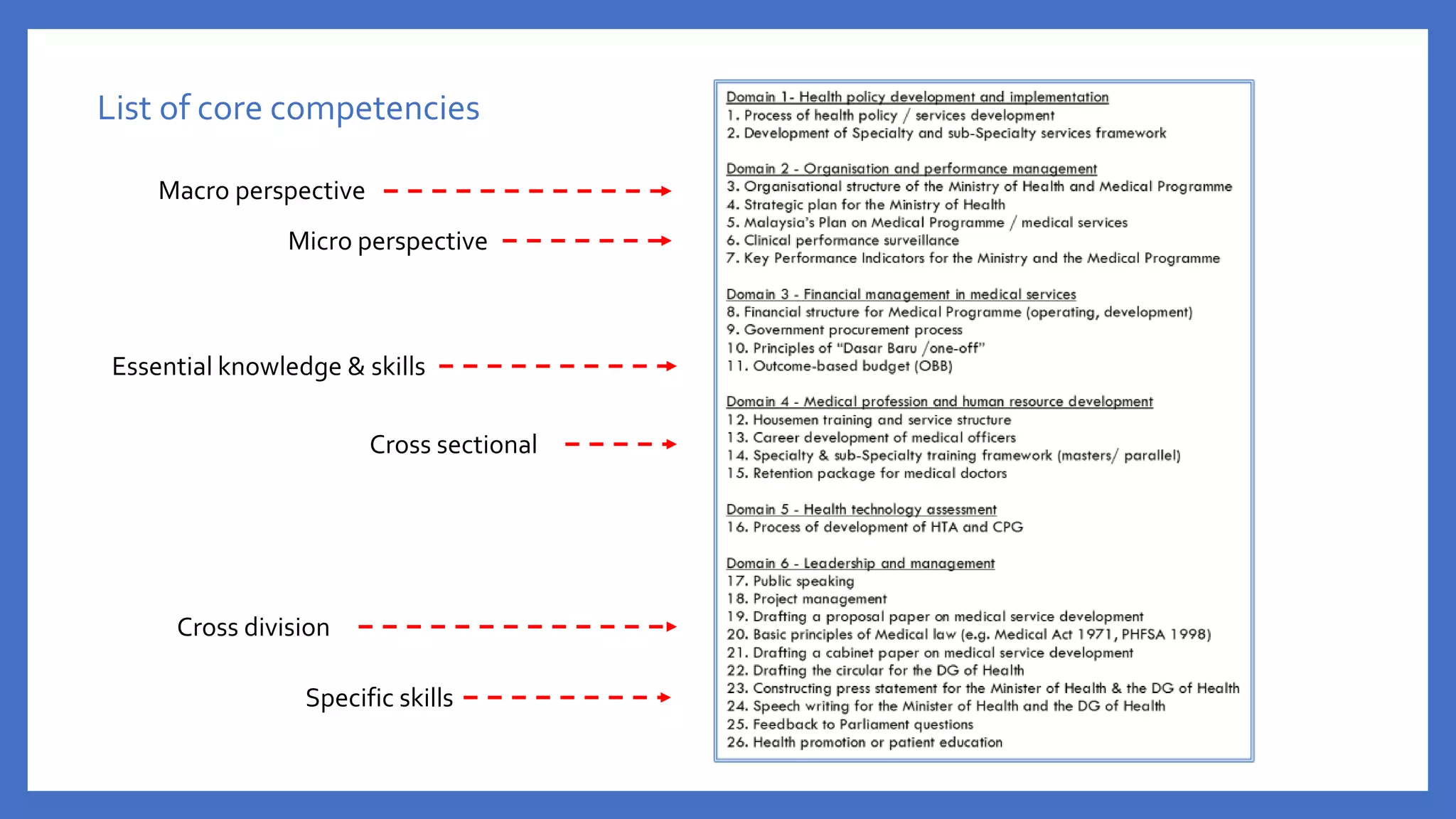 List of core competencies

Macro perspective

Micro perspective

Essential knowledge & skills

Cross sectional

Cross division

Specific skills

Domain 1- Health policy development and implementation
1. Process of health policy / services development
2. Development of Specialty and sub-Specialty services framework

Domain 2 - Organisation and performance management
3. Organisational structure of the Ministry of Health and Medical Programme
4. Strategic plan for the Ministry of Health
5. Malaysia's Plan on Medical Programme / medical services
6. Clinical performance surveillance
7. Key Performance Indicators for the Ministry and the Medical Programme

Domain 3 - Financial management in medical services
8. Financial structure for Medical Programme (operating, development)
9. Government procurement process
10. Principles of "Dasar Baru /one-off"
11. Outcome-based budget (OBB)

Domain 4 - Medical profession and human resource development
12. Housemen training and service structure
13. Career development of medical officers
14. Specialty & sub-Specialty training framework (masters/ parallel)
15. Retention package for medical doctors

Domain 5 - Health technology assessment
16. Process of development of HTA and CPG

Domain 6 - Leadership and management
17. Public speaking
18. Project management
19. Drafting a proposal paper on medical service development
20. Basic principles of Medical law (e.g. Medical Act 1971, PHFSA 1998)
21. Drafting a cabinet paper on medical service development
22. Drafting the circular for the DG of Health
23. Constructing press statement for the Minister of Health & the DG of Health
24. Speech writing for the Minister of Health and the DG of Health
25. Feedback to Parliament questions
26. Health promotion or patient education